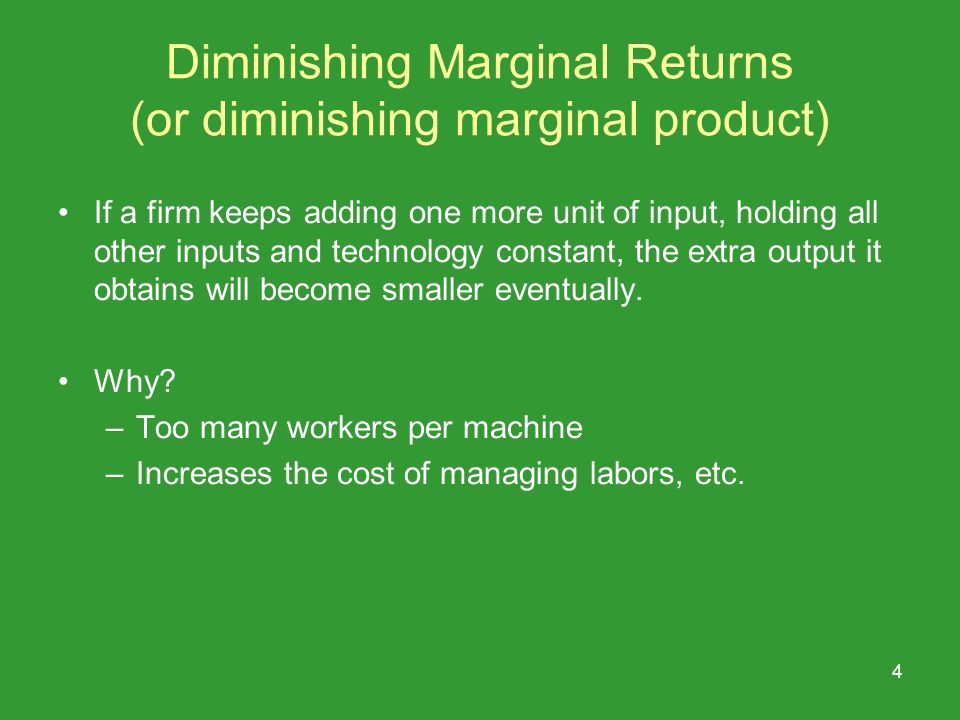 Diminishing Marginal Returns
(or diminishing marginal product)

• If a firm keeps adding one more unit of input, holding all other inputs and technology constant, the extra output it obtains will become smaller eventually.

• Why?
– Too many workers per machine
– Increases the cost of managing labors, etc.

4